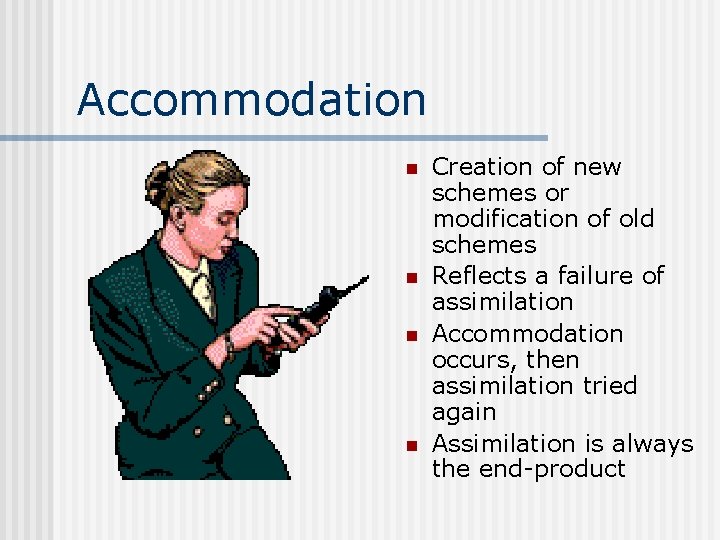 Accommodation

- Creation of new schemes or modification of old schemes
- Reflects a failure of assimilation
- Accommodation occurs, then assimilation tried again
- Assimilation is always the end-product